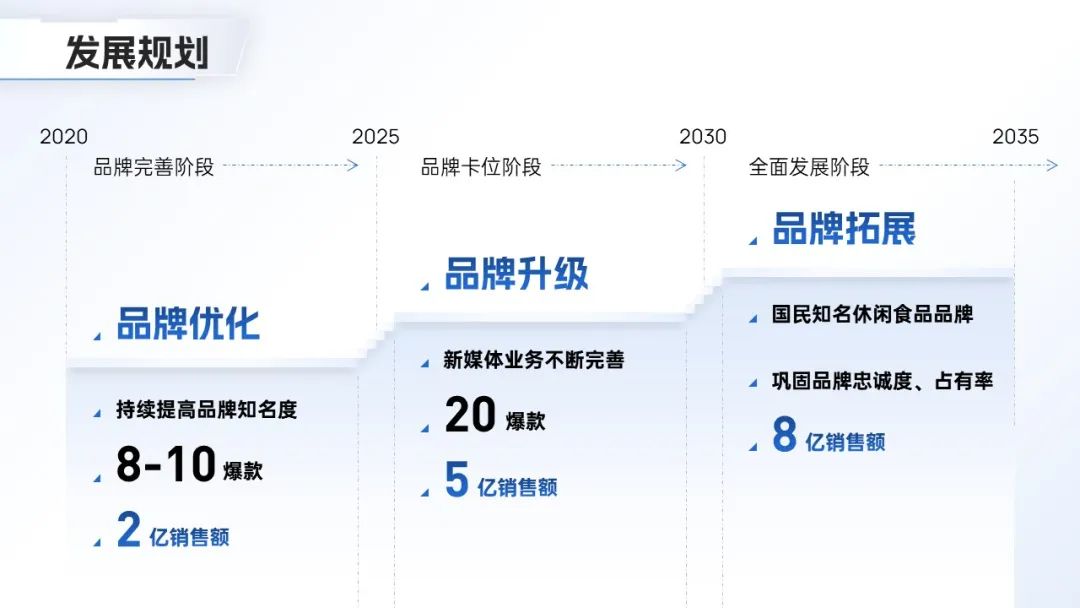 发展规划

2020 2025 2030 2035

品牌完善阶段

品牌优化

持续提高品牌知名度

8-10 爆款

2 亿销售额

品牌卡位阶段

品牌升级

新媒体业务不断完善

20 爆款

5 亿销售额

全面发展阶段

品牌拓展

国民知名休闲食品品牌

巩固品牌忠诚度、占有率

8 亿销售额